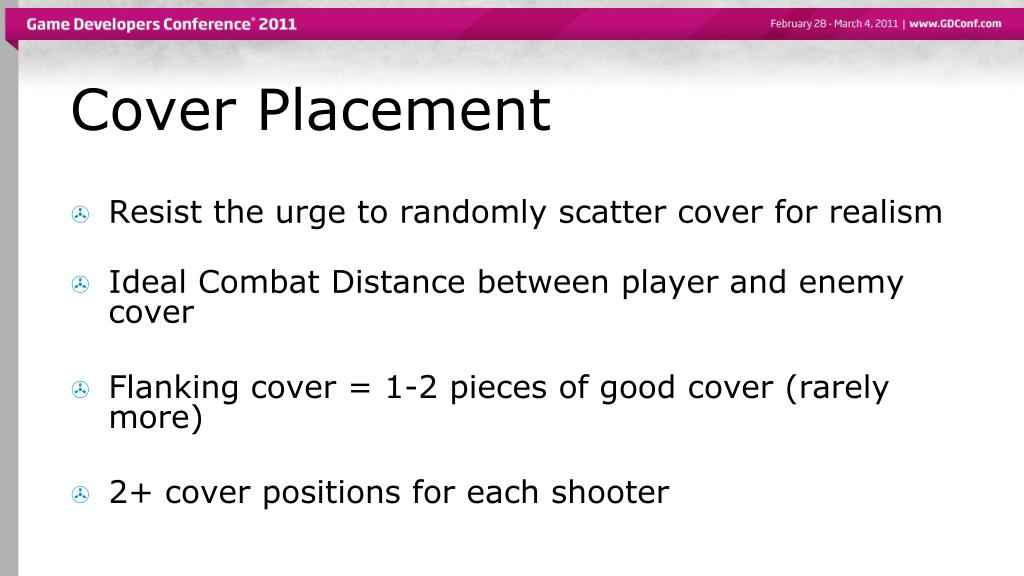 Game Developers Conference® 2011

February 28 - March 4, 2011 | www.GDConf.com

Cover Placement

Resist the urge to randomly scatter cover for realism

Ideal Combat Distance between player and enemy cover

Flanking cover = 1-2 pieces of good cover (rarely more)

2+ cover positions for each shooter